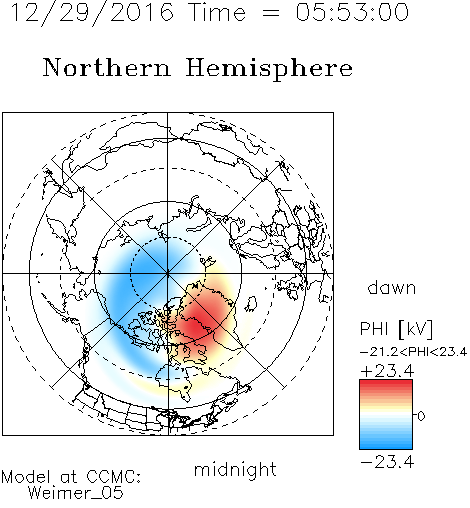 12/29/2016 Time = 05:53:00

Northern Hemisphere

dawn

PHI [kV]

-21.2<PHI<23.4

+23.4

0

-23.4

midnight

Model at CCMC:
Weimer_05